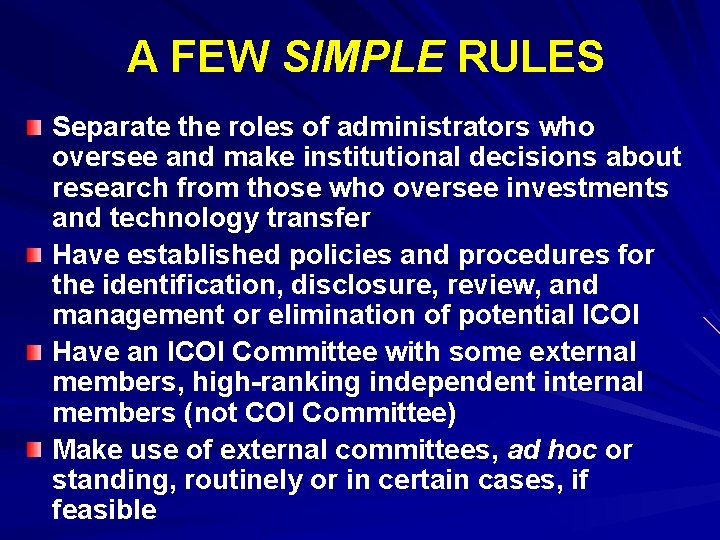 A FEW SIMPLE RULES

• Separate the roles of administrators who oversee and make institutional decisions about research from those who oversee investments and technology transfer
• Have established policies and procedures for the identification, disclosure, review, and management or elimination of potential ICOI
• Have an ICOI Committee with some external members, high-ranking independent internal members (not COI Committee)
• Make use of external committees, ad hoc or standing, routinely or in certain cases, if feasible